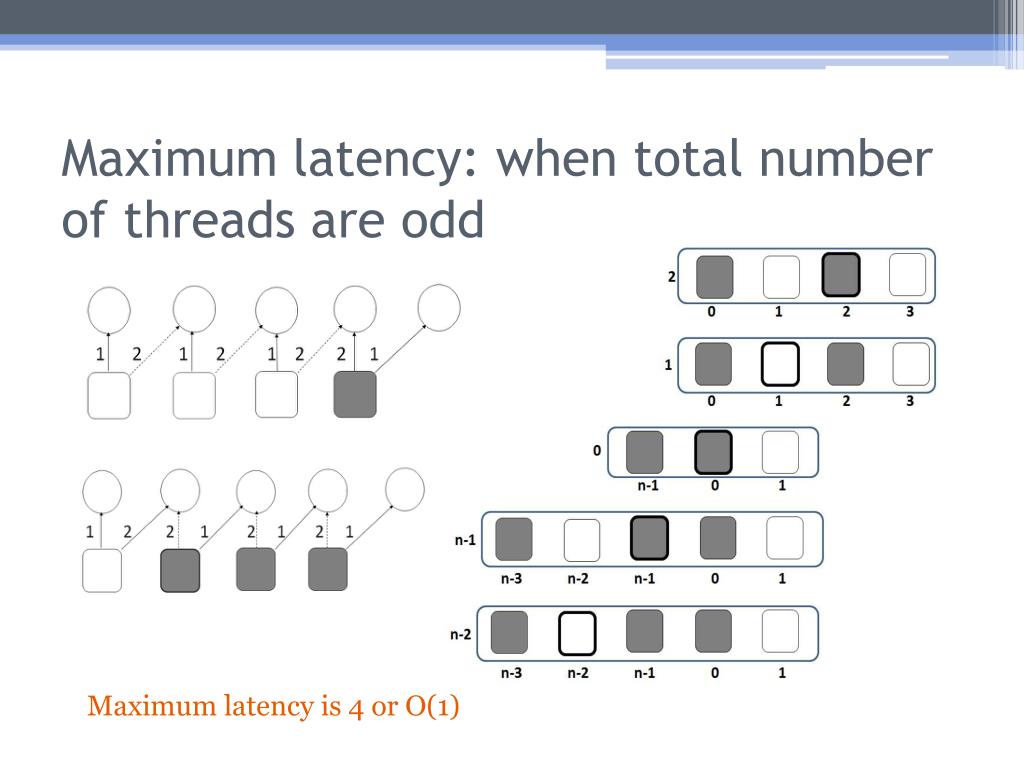 Maximum latency: when total number of threads are odd

1 2 1 2 1 2 2 1

1 2 2 1 2 1 2 1

2
0 1 2 3

1
0 1 2 3

0
n-1 0 1

n-1
n-3 n-2 n-1 0 1

n-2
n-3 n-2 n-1 0 1

Maximum latency is 4 or O(1)